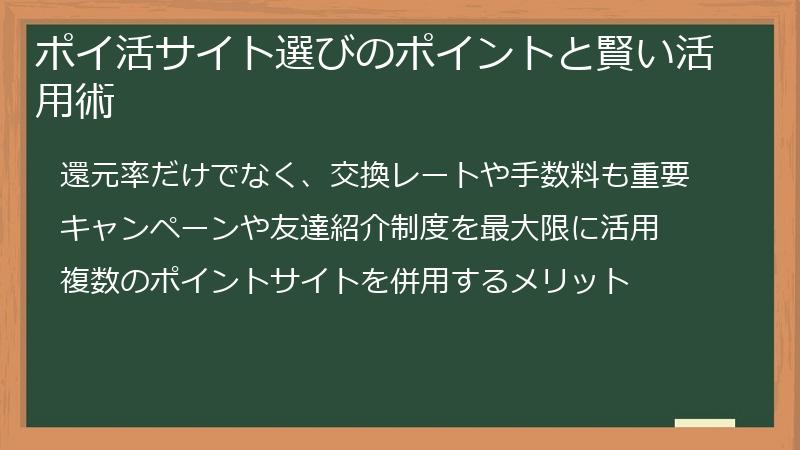 ポイ活サイト選びのポイントと賢い活用術

還元率だけでなく、交換レートや手数料も重要

キャンペーンや友達紹介制度を最大限に活用

複数のポイントサイトを併用するメリット